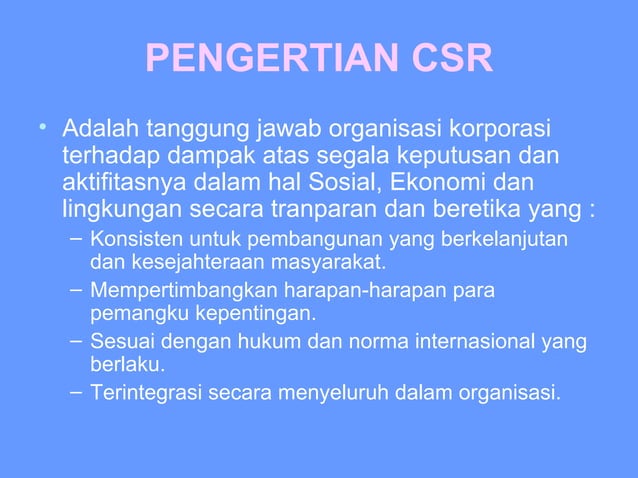 PENGERTIAN CSR

• Adalah tanggung jawab organisasi korporasi terhadap dampak atas segala keputusan dan aktifitasnya dalam hal Sosial, Ekonomi dan lingkungan secara tranparan dan beretika yang :
– Konsisten untuk pembangunan yang berkelanjutan dan kesejahteraan masyarakat.
– Mempertimbangkan harapan-harapan para pemangku kepentingan.
– Sesuai dengan hukum dan norma internasional yang berlaku.
– Terintegrasi secara menyeluruh dalam organisasi.